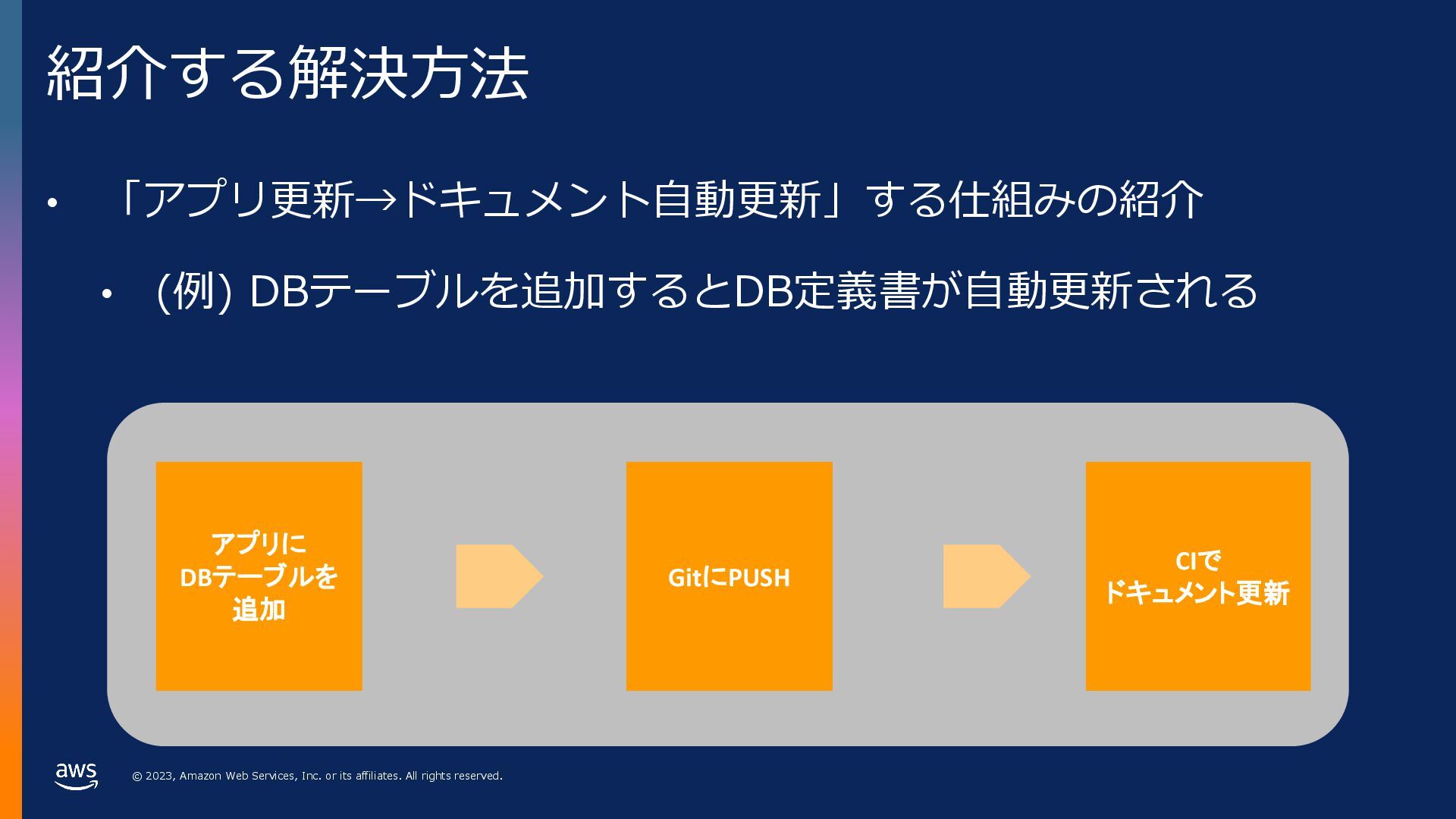 紹介する解決方法

• 「アプリ更新→ドキュメント自動更新」する仕組みの紹介

• (例) DBテーブルを追加するとDB定義書が自動更新される

アプリに DBテーブルを 追加

GitにPUSH

CIで ドキュメント更新

aws

© 2023, Amazon Web Services, Inc. or its affiliates. All rights reserved.